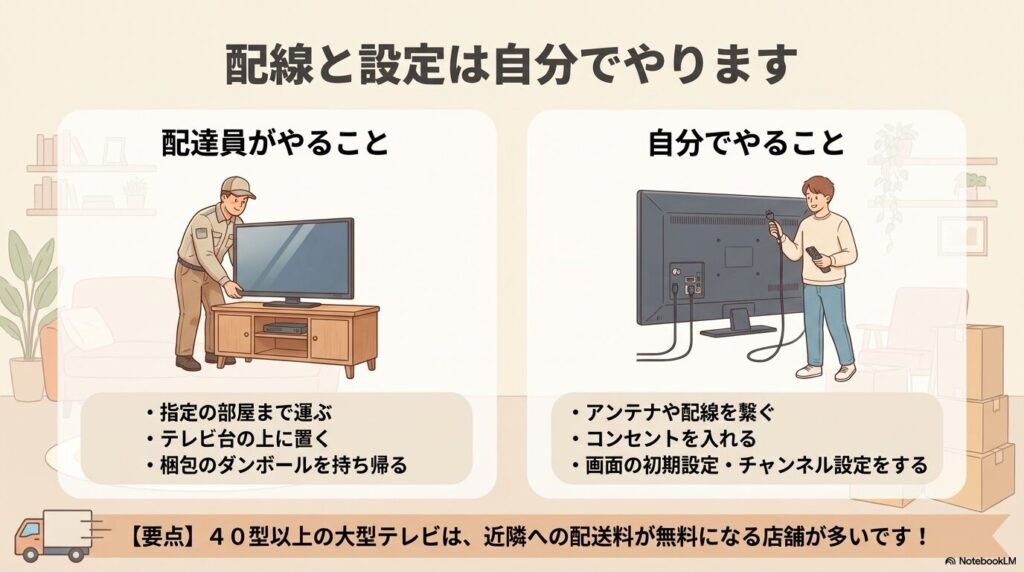 配線と設定は自分でやります

配達員がやること

・指定の部屋まで運ぶ
・テレビ台の上に置く
・梱包のダンボールを持ち帰る

自分でやること

・アンテナや配線を繋ぐ
・コンセントを入れる
・画面の初期設定・チャンネル設定をする

【要点】４０型以上の大型テレビは、近隣への配送料が無料になる店舗が多いです！

NotebookLM